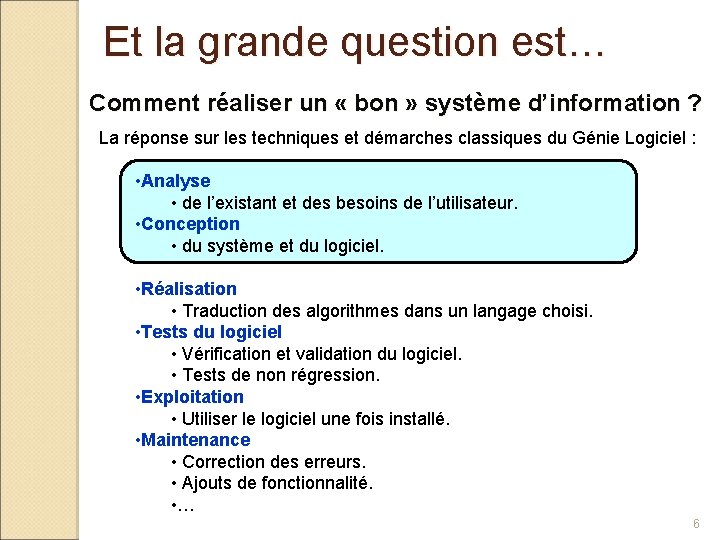 Et la grande question est…

Comment réaliser un « bon » système d'information ?

La réponse sur les techniques et démarches classiques du Génie Logiciel :

•Analyse
• de l'existant et des besoins de l'utilisateur.
•Conception
• du système et du logiciel.

•Réalisation
• Traduction des algorithmes dans un langage choisi.
•Tests du logiciel
• Vérification et validation du logiciel.
• Tests de non régression.
•Exploitation
• Utiliser le logiciel une fois installé.
•Maintenance
• Correction des erreurs.
• Ajouts de fonctionnalité.
•…

6